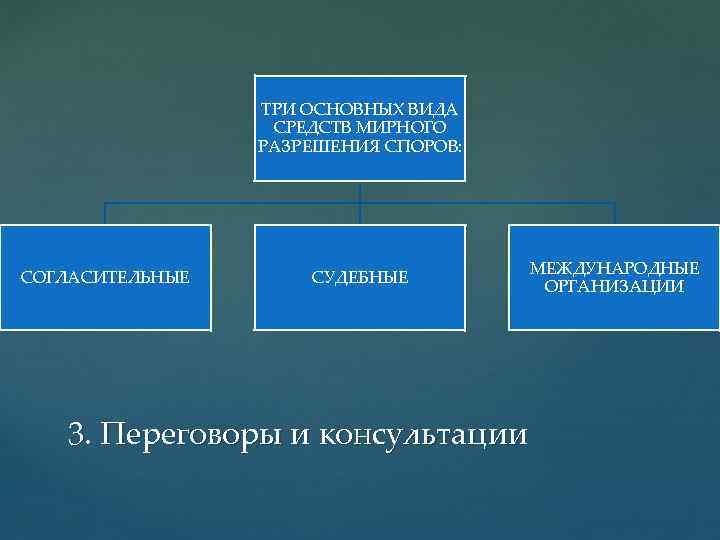 ТРИ ОСНОВНЫХ ВИДА СРЕДСТВ МИРНОГО РАЗРЕШЕНИЯ СПОРОВ:

СОГЛАСИТЕЛЬНЫЕ

СУДЕБНЫЕ

МЕЖДУНАРОДНЫЕ ОРГАНИЗАЦИИ

3. Переговоры и консультации